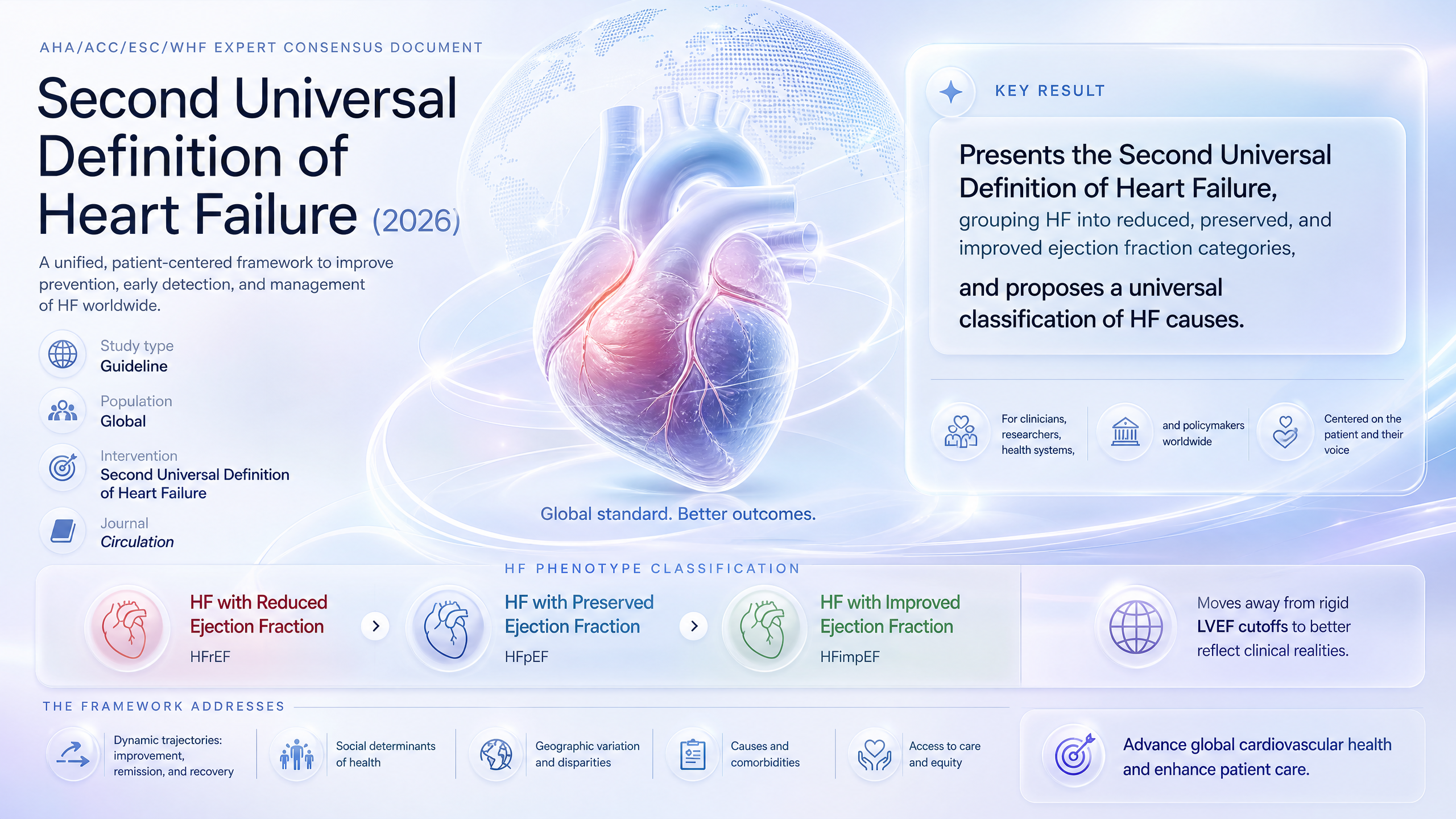 AHA/ACC/ESC/WHF EXPERT CONSENSUS DOCUMENT

Second Universal Definition of Heart Failure (2026)

A unified, patient-centered framework to improve prevention, early detection, and management of HF worldwide.

Study type
Guideline

Population
Global

Intervention
Second Universal Definition of Heart Failure

Journal
Circulation

Global standard. Better outcomes.

KEY RESULT

Presents the Second Universal Definition of Heart Failure, grouping HF into reduced, preserved, and improved ejection fraction categories,

and proposes a universal classification of HF causes.

For clinicians, researchers, health systems,

and policymakers worldwide

Centered on the patient and their voice

HF PHENOTYPE CLASSIFICATION

HF with Reduced Ejection Fraction
HFrEF

HF with Preserved Ejection Fraction
HFpEF

HF with Improved Ejection Fraction
HFimpEF

Moves away from rigid LVEF cutoffs to better reflect clinical realities.

THE FRAMEWORK ADDRESSES

Dynamic trajectories: improvement, remission, and recovery

Social determinants of health

Geographic variation and disparities

Causes and comorbidities

Access to care and equity

Advance global cardiovascular health and enhance patient care.